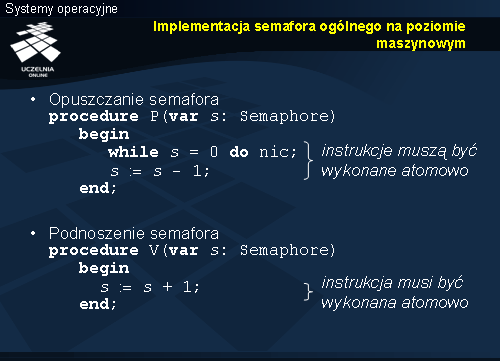 Systemy operacyjne

UCZELNIA ONLINE

Implementacja semafora ogólnego na poziomie maszynowym

• Opuszczanie semafora
procedure P(var s: Semaphore)
begin
while s = 0 do nic;
s := s - 1;
end;

instrukcje muszą być wykonane atomowo

• Podnoszenie semafora
procedure V(var s: Semaphore)
begin
s := s + 1;
end;

instrukcja musi być wykonana atomowo